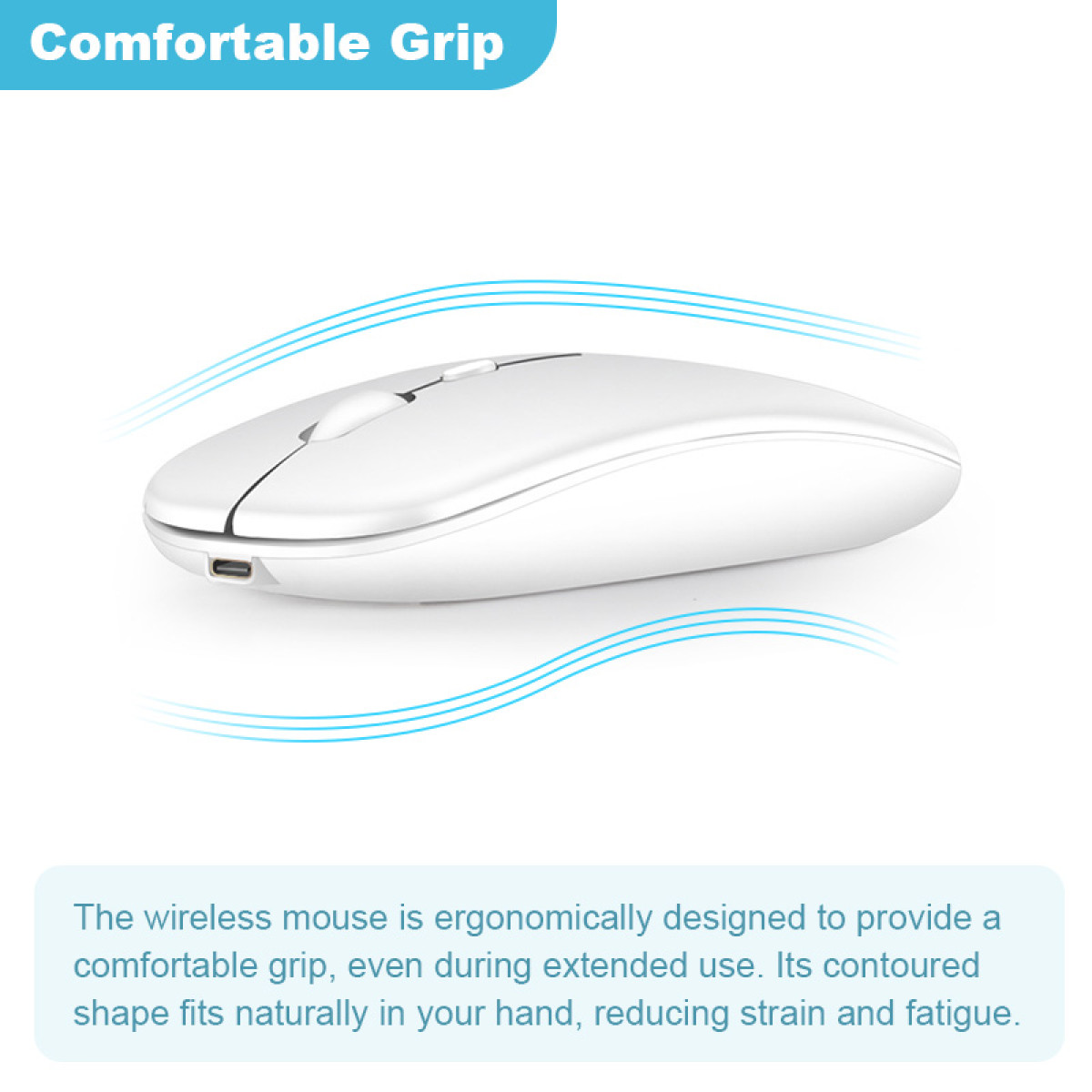 Comfortable Grip

The wireless mouse is ergonomically designed to provide a comfortable grip, even during extended use. Its contoured shape fits naturally in your hand, reducing strain and fatigue.